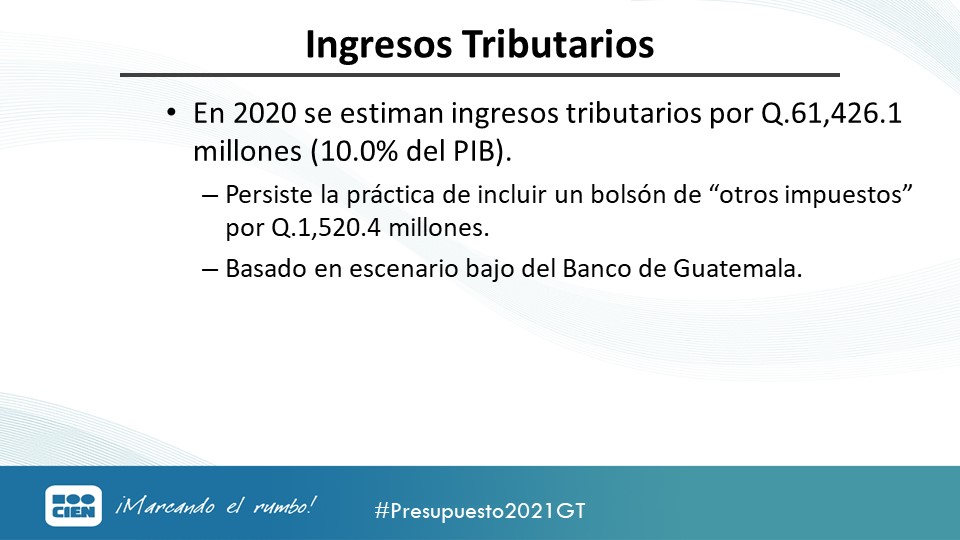 Ingresos Tributarios

• En 2020 se estiman ingresos tributarios por Q.61,426.1 millones (10.0% del PIB).

– Persiste la práctica de incluir un bolsón de “otros impuestos” por Q.1,520.4 millones.

– Basado en escenario bajo del Banco de Guatemala.

CIEN ¡Marcando el rumbo! #Presupuesto2021GT